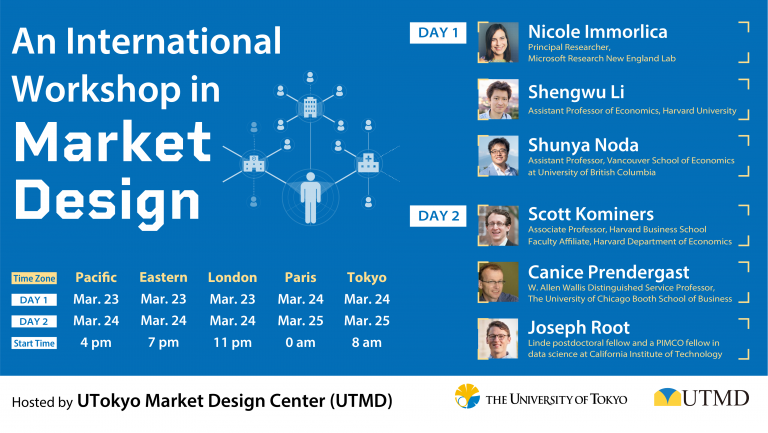 An International Workshop in Market Design

| Time Zone | Pacific | Eastern | London | Paris | Tokyo |
|---|---|---|---|---|---|
| DAY 1 | Mar. 23 | Mar. 23 | Mar. 23 | Mar. 24 | Mar. 24 |
| DAY 2 | Mar. 24 | Mar. 24 | Mar. 24 | Mar. 25 | Mar. 25 |
| Start Time | 4 pm | 7 pm | 11 pm | 0 am | 8 am |

DAY 1

Nicole Immorlica
Principal Researcher, Microsoft Research New England Lab

Shengwu Li
Assistant Professor of Economics, Harvard University

Shunya Noda
Assistant Professor, Vancouver School of Economics at University of British Columbia

DAY 2

Scott Kominers
Associate Professor, Harvard Business School
Faculty Affiliate, Harvard Department of Economics

Canice Prendergast
W. Allen Wallis Distinguished Service Professor, The University of Chicago Booth School of Business

Joseph Root
Linde postdoctoral fellow and a PIMCO fellow in data science at California Institute of Technology

Hosted by UTokyo Market Design Center (UTMD)

THE UNIVERSITY OF TOKYO

UTMD